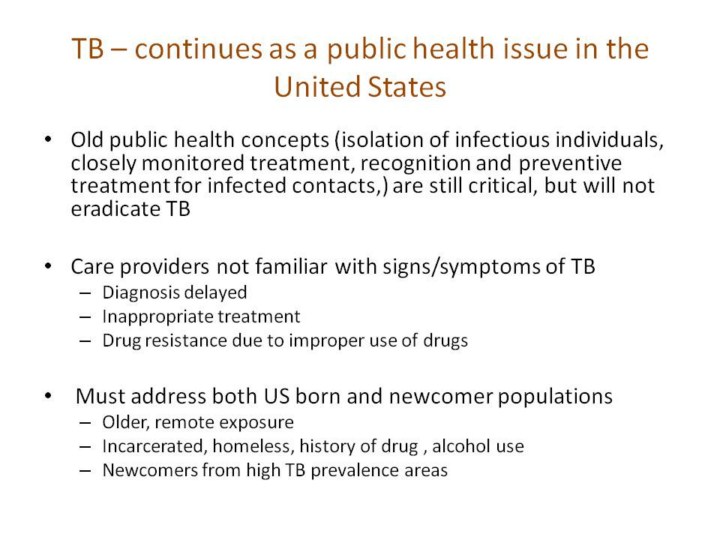 TB – continues as a public health issue in the United States

• Old public health concepts (isolation of infectious individuals, closely monitored treatment, recognition and preventive treatment for infected contacts,) are still critical, but will not eradicate TB

• Care providers not familiar with signs/symptoms of TB
– Diagnosis delayed
– Inappropriate treatment
– Drug resistance due to improper use of drugs

• Must address both US born and newcomer populations
– Older, remote exposure
– Incarcerated, homeless, history of drug , alcohol use
– Newcomers from high TB prevalence areas